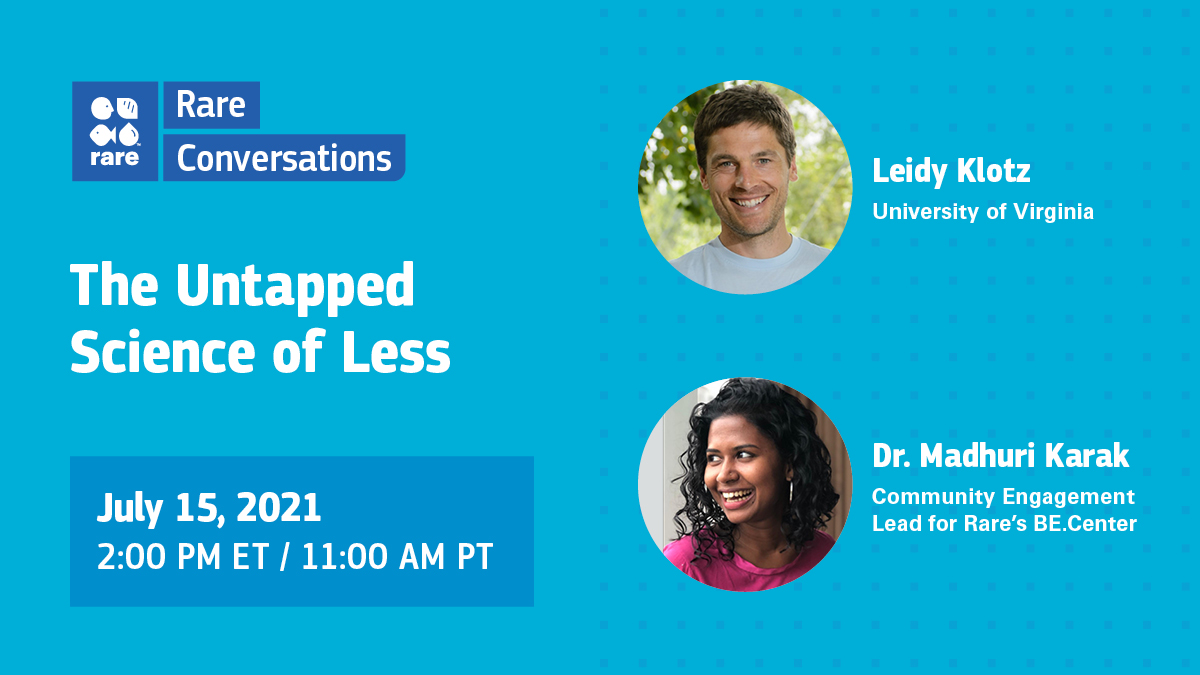 rare

Rare
Conversations

The Untapped Science of Less

July 15, 2021
2:00 PM ET / 11:00 AM PT

Leidy Klotz
University of Virginia

Dr. Madhuri Karak
Community Engagement Lead for Rare's BE.Center